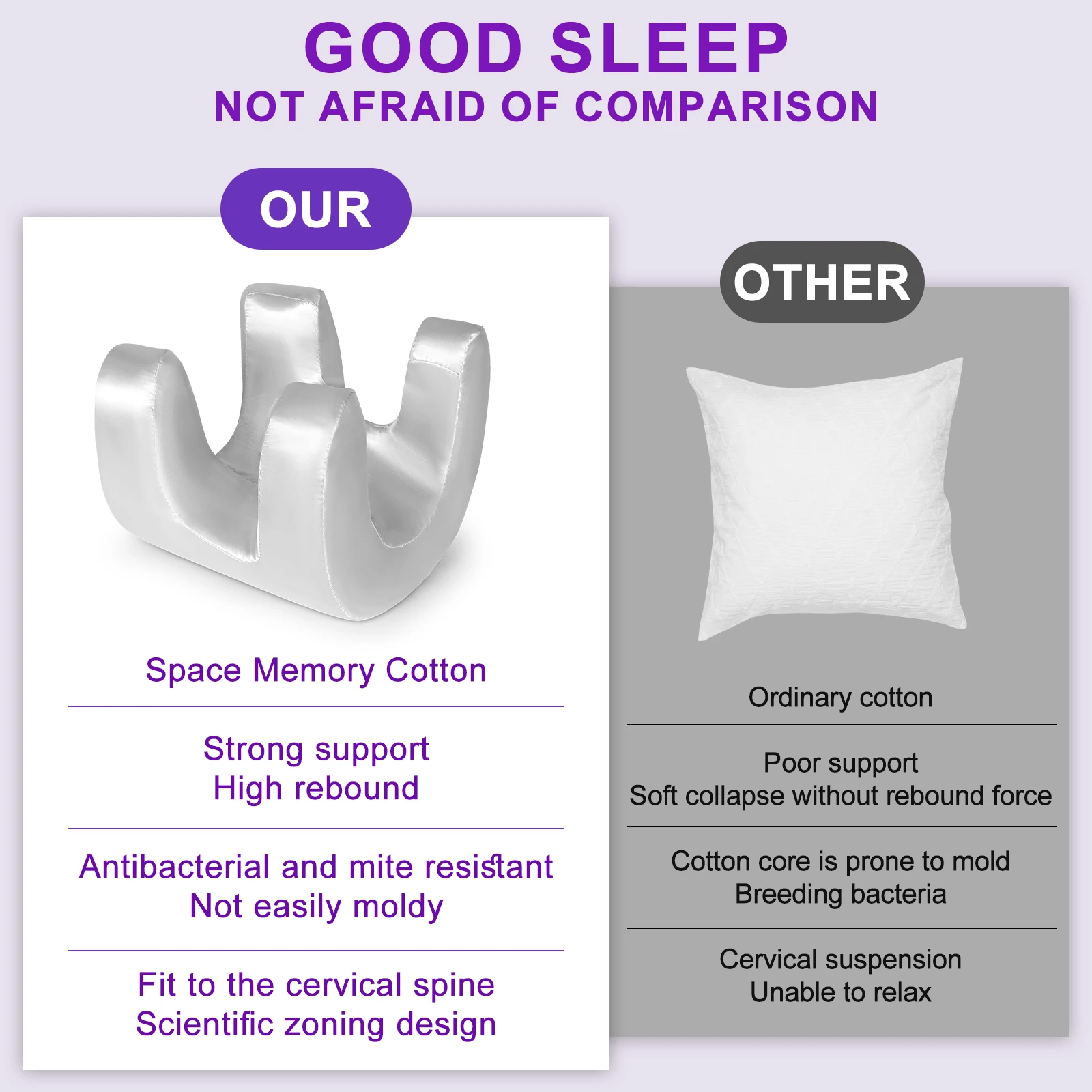 GOOD SLEEP
NOT AFRAID OF COMPARISON

OUR

Space Memory Cotton

Strong support
High rebound

Antibacterial and mite resistant
Not easily moldy

Fit to the cervical spine
Scientific zoning design

OTHER

Ordinary cotton

Poor support
Soft collapse without rebound force

Cotton core is prone to mold
Breeding bacteria

Cervical suspension
Unable to relax